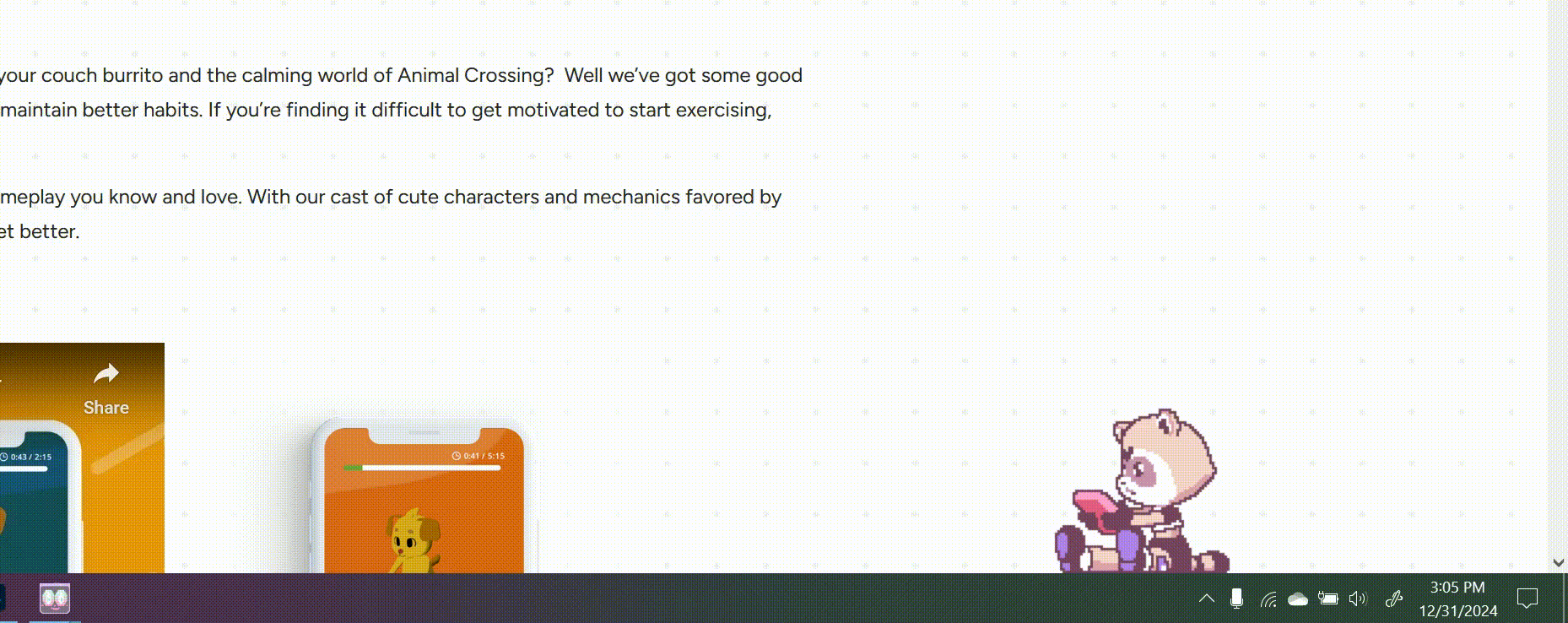 your couch burrito and the calming world of Animal Crossing? Well we've got some good maintain better habits. If you're finding it difficult to get motivated to start exercising,

meplay you know and love. With our cast of cute characters and mechanics favored by et better.

Share

0:43 / 2:15

0:41 / 5:15

3:05 PM
12/31/2024